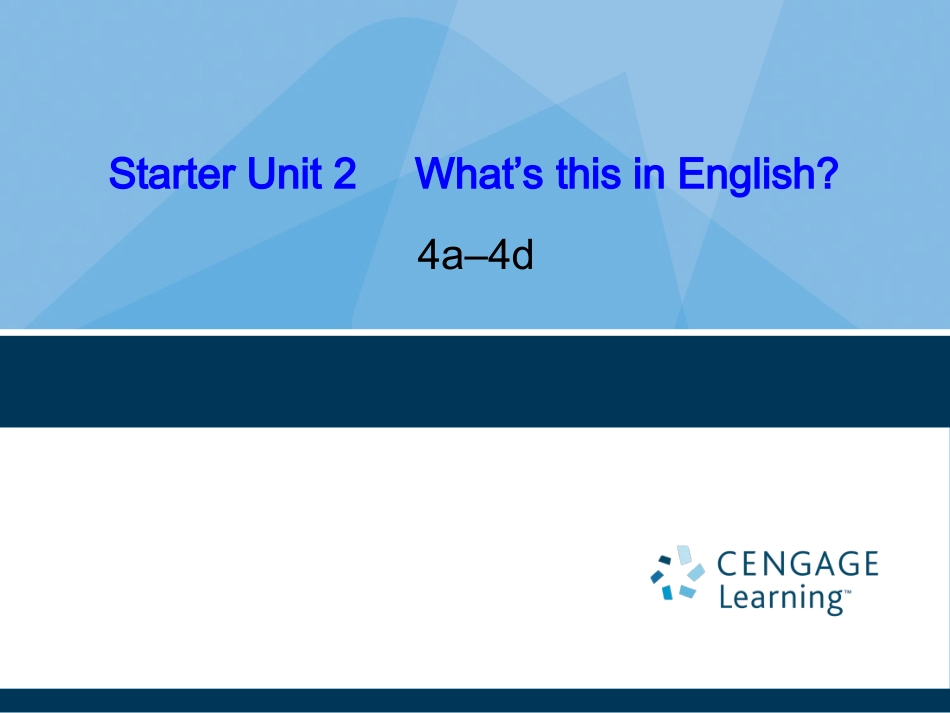 Starter Unit 2 What's this in English?

4a–4d

CENGAGE Learning™